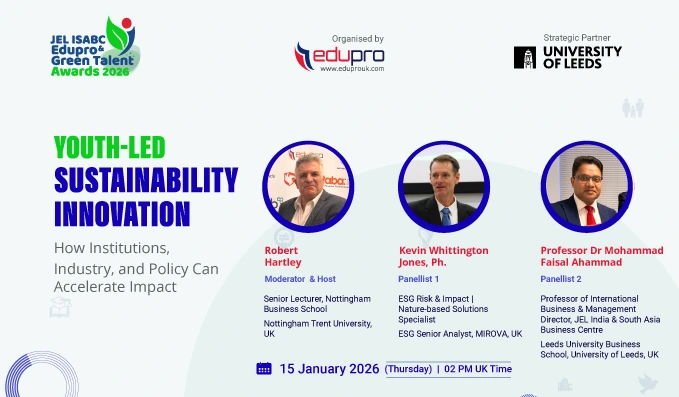 JEL ISABC Edupro & Green Talent Awards 2026

Organised by
edupro
www.eduprouk.com

Strategic Partner
UNIVERSITY OF LEEDS

YOUTH-LED SUSTAINABILITY INNOVATION

How Institutions, Industry, and Policy Can Accelerate Impact

Robert Hartley
Moderator & Host
Senior Lecturer, Nottingham Business School
Nottingham Trent University, UK

Kevin Whittington Jones, Ph.
Panellist 1
ESG Risk & Impact | Nature-based Solutions Specialist
ESG Senior Analyst, MIROVA, UK

Professor Dr Mohammad Faisal Ahammad
Panellist 2
Professor of International Business & Management Director, JEL India & South Asia Business Centre
Leeds University Business School, University of Leeds, UK

15 January 2026 (Thursday) | 02 PM UK Time